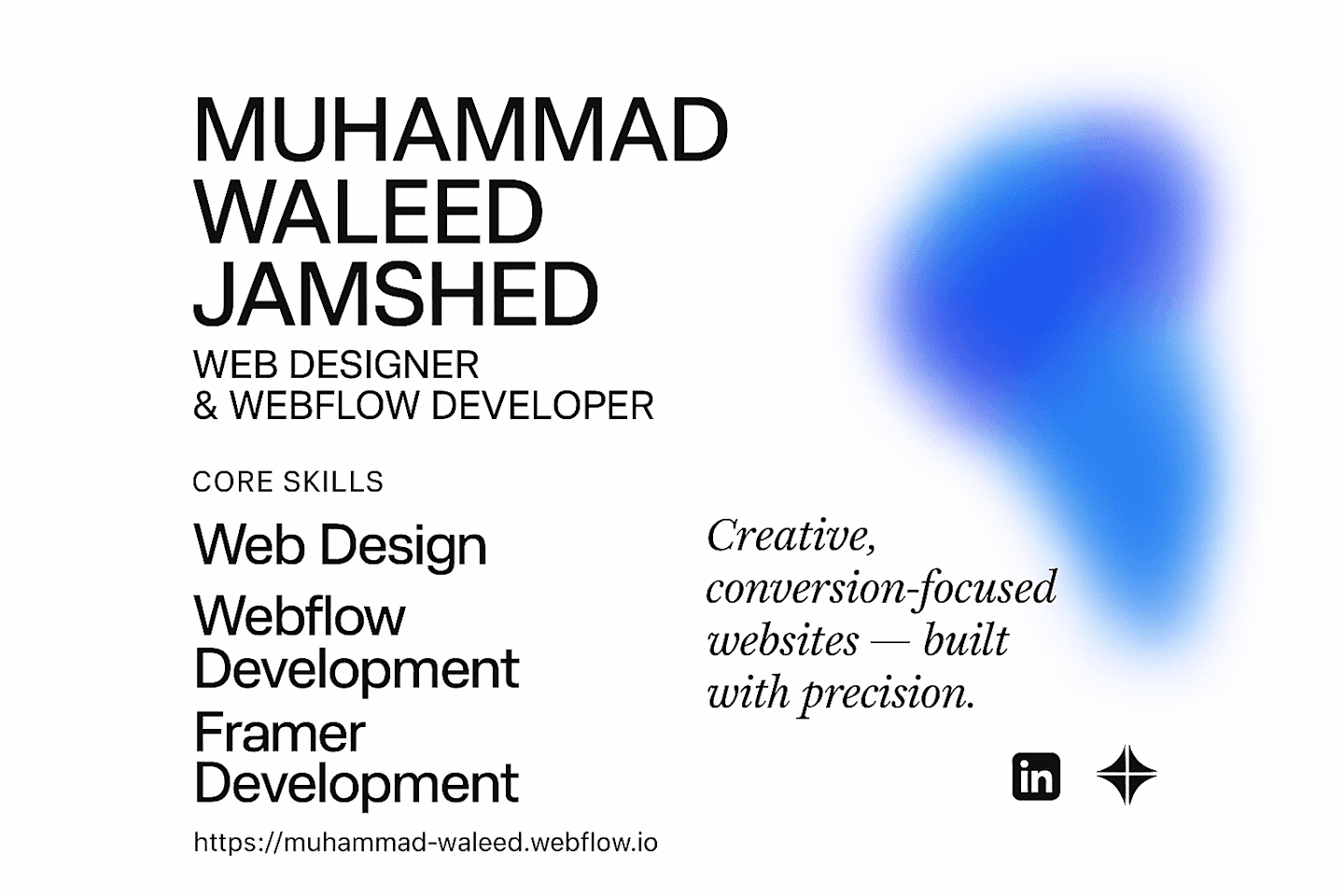 MUHAMMAD WALEED JAMSHED

WEB DESIGNER & WEBFLOW DEVELOPER

CORE SKILLS

Web Design

Webflow Development

Framer Development

https://muhammad-waleed.webflow.io

Creative, conversion-focused websites — built with precision.

in